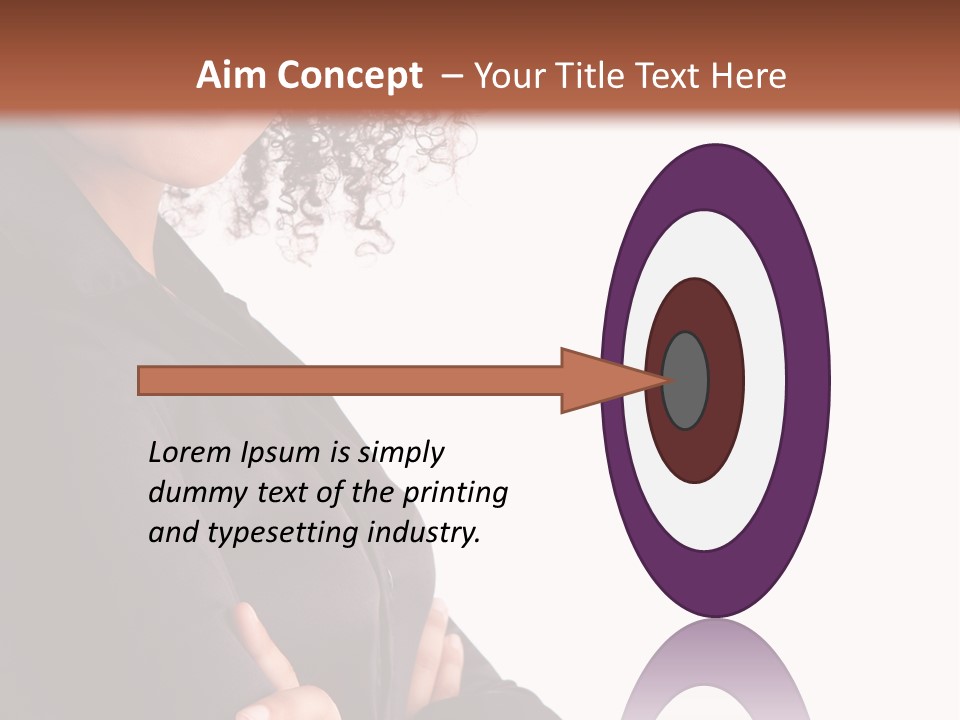 Aim Concept – Your Title Text Here

Lorem Ipsum is simply dummy text of the printing and typesetting industry.